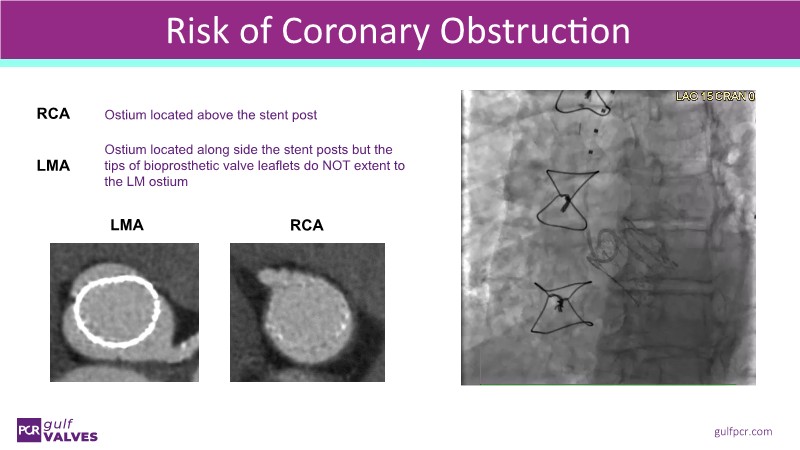 Risk of Coronary Obstruction

RCA Ostium located above the stent post

LMA Ostium located along side the stent posts but the tips of bioprosthetic valve leaflets do NOT extent to the LM ostium

LMA

RCA

LAO 15 CRAN 0

PCR gulf VALVES

gulfpcr.com